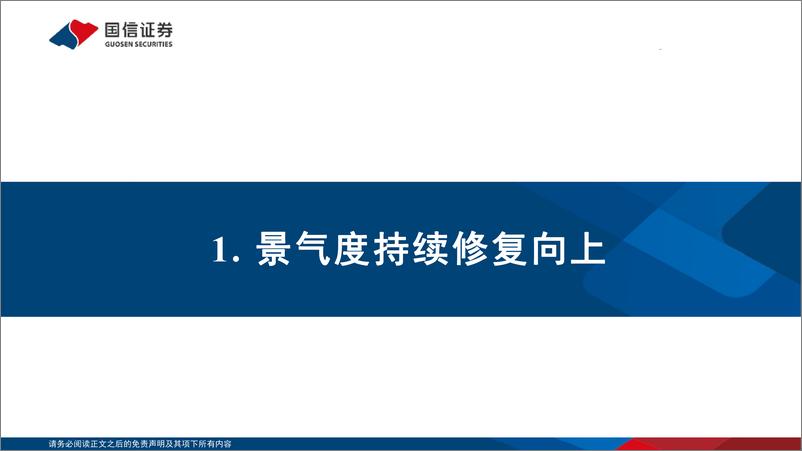 国信证券
GUOSEN SECURITIES

1. 景气度持续修复向上

请务必阅读正文之后的免责声明及其项下所有内容